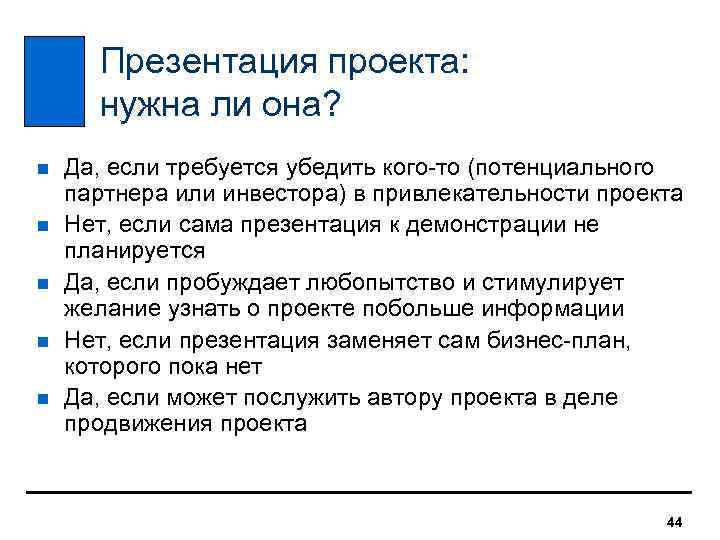 Презентация проекта: нужна ли она?

- Да, если требуется убедить кого-то (потенциального партнера или инвестора) в привлекательности проекта
- Нет, если сама презентация к демонстрации не планируется
- Да, если пробуждает любопытство и стимулирует желание узнать о проекте побольше информации
- Нет, если презентация заменяет сам бизнес-план, которого пока нет
- Да, если может послужить автору проекта в деле продвижения проекта

44